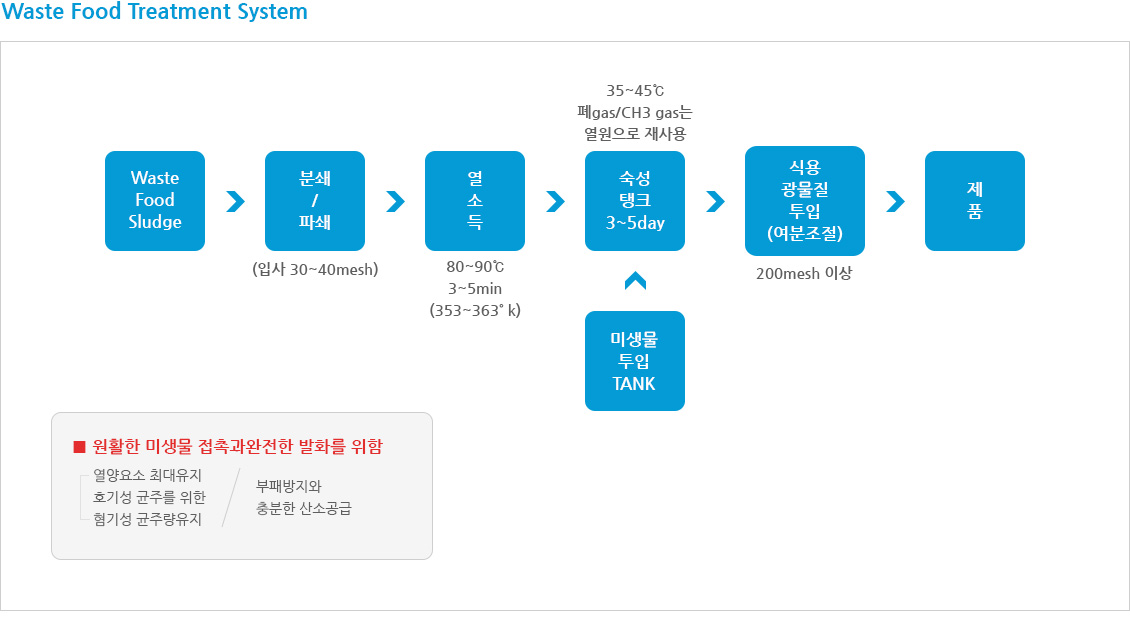 Waste Food Treatment System

Waste Food Sludge

분쇄 / 파쇄

(입사 30~40mesh)

열 소 득

80~90℃ 3~5min (353~363˚ k)

35~45℃ 폐gas/CH3 gas는 열원으로 재사용

숙성 탱크 3~5day

미생물 투입 TANK

식용 광물질 투입 (여분조절)

200mesh 이상

제 품

■ 원활한 미생물 접촉과완전한 발화를 위함

열양요소 최대유지
호기성 균주를 위한
혐기성 균주량유지

부패방지와
충분한 산소공급